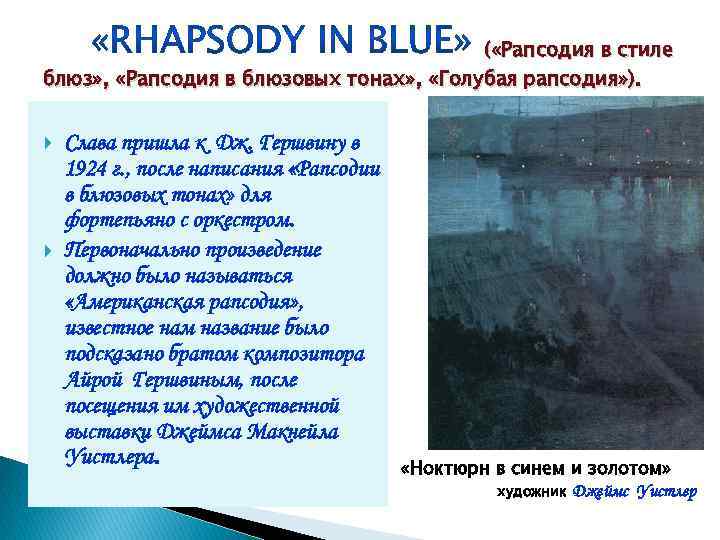 «RHAPSODY IN BLUE» («Рапсодия в стиле блюз», «Рапсодия в блюзовых тонах», «Голубая рапсодия»).

Слава пришла к Дж. Гершвину в 1924 г., после написания «Рапсодии в блюзовых тонах» для фортепьяно с оркестром.

Первоначально произведение должно было называться «Американская рапсодия», известное нам название было подсказано братом композитора Айрой Гершвиным, после посещения им художественной выставки Джеймса Макнейла Уистлера.

«Ноктюрн в синем и золотом»

художник Джеймс Уистлер